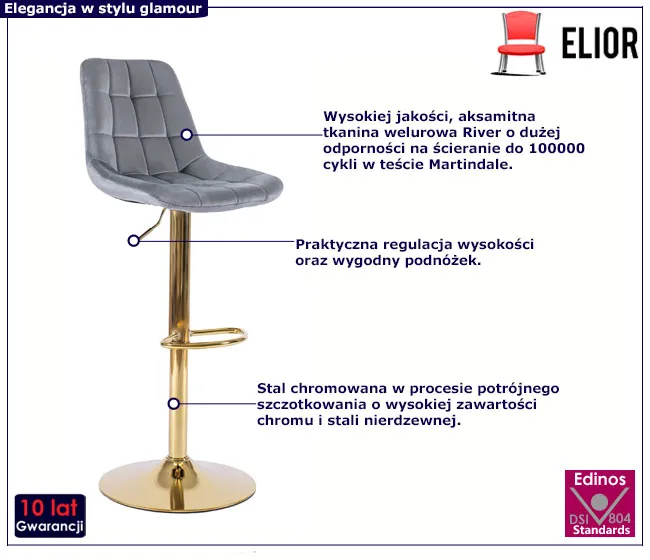 Elegancja w stylu glamour

ELIOR

Wysokiej jakości, aksamitna tkanina welurowa River o dużej odporności na ścieranie do 100000 cykli w teście Martindale.

Praktyczna regulacja wysokości oraz wygodny podnóżek.

Stal chromowana w procesie potrójnego szczotkowania o wysokiej zawartości chromu i stali nierdzewnej.

10 lat
Gwarancji

Edinos
DSI 804
Standards